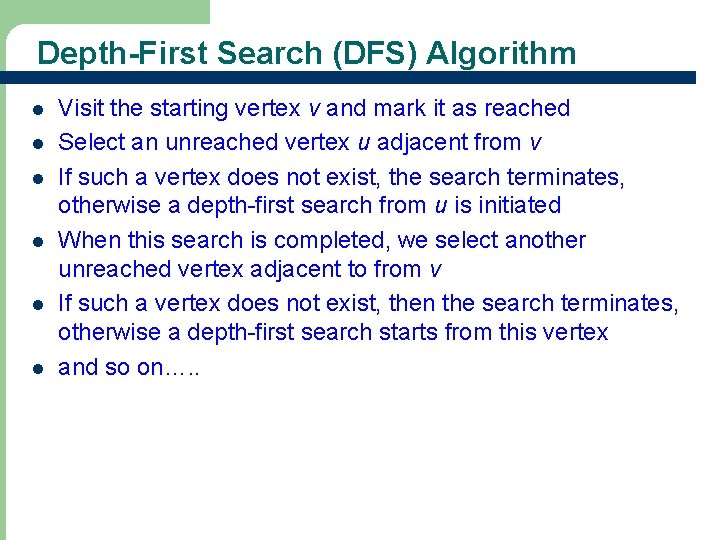 Depth-First Search (DFS) Algorithm

- Visit the starting vertex $v$ and mark it as reached
- Select an unreached vertex $u$ adjacent from $v$
- If such a vertex does not exist, the search terminates, otherwise a depth-first search from $u$ is initiated
- When this search is completed, we select another unreached vertex adjacent to from $v$
- If such a vertex does not exist, then the search terminates, otherwise a depth-first search starts from this vertex
- and so on…..